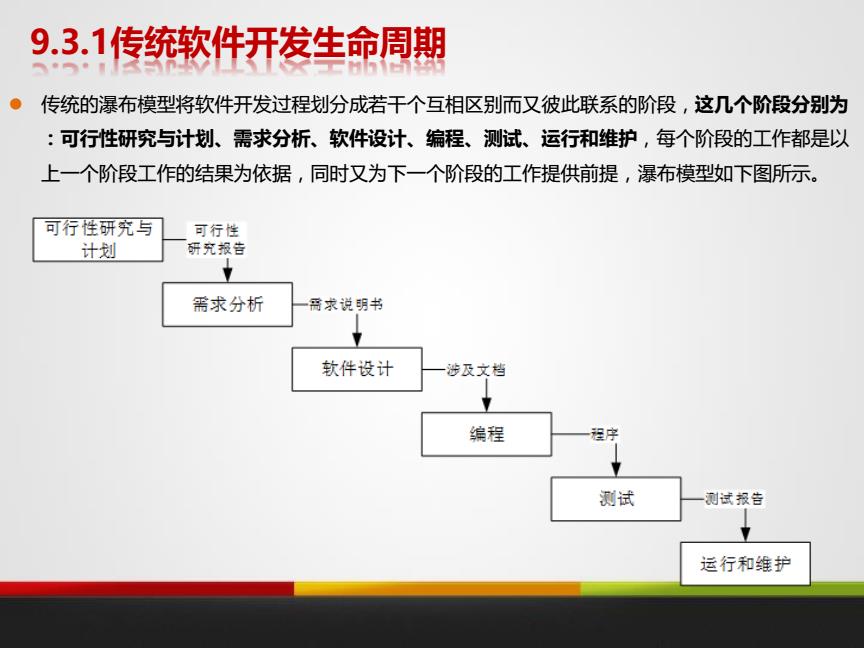 9.3.1传统软件开发生命周期

传统的瀑布模型将软件开发过程划分成若干个互相区别而又彼此联系的阶段，这几个阶段分别为：可行性研究与计划、需求分析、软件设计、编程、测试、运行和维护，每个阶段的工作都是以上一个阶段工作的结果为依据，同时又为下一个阶段的工作提供前提，瀑布模型如下图所示。

可行性研究与计划
可行性研究报告
需求分析
需求说明书
软件设计
涉及文档
编程
程序
测试
测试报告
运行和维护